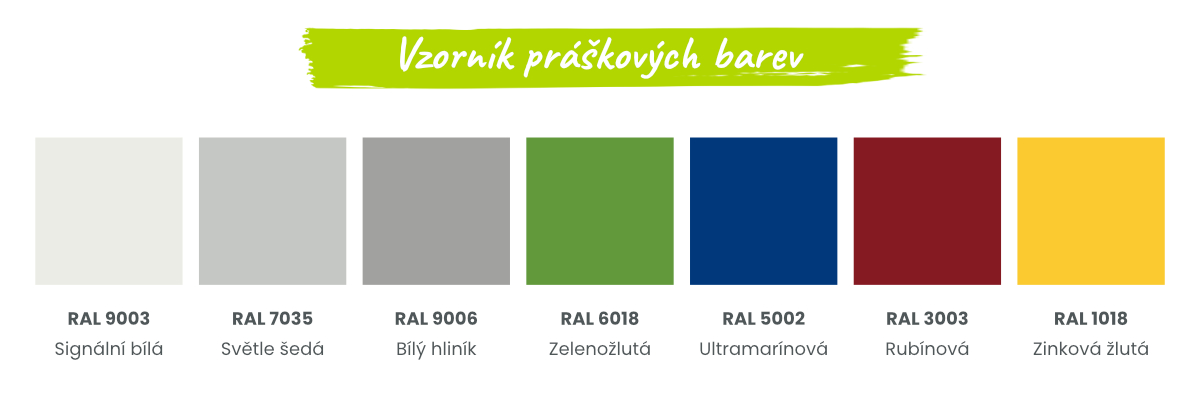 Vzorník práškových barev

RAL 9003
Signální bílá

RAL 7035
Světle šedá

RAL 9006
Bílý hliník

RAL 6018
Zelenožlutá

RAL 5002
Ultramarínová

RAL 3003
Rubínová

RAL 1018
Zinková žlutá